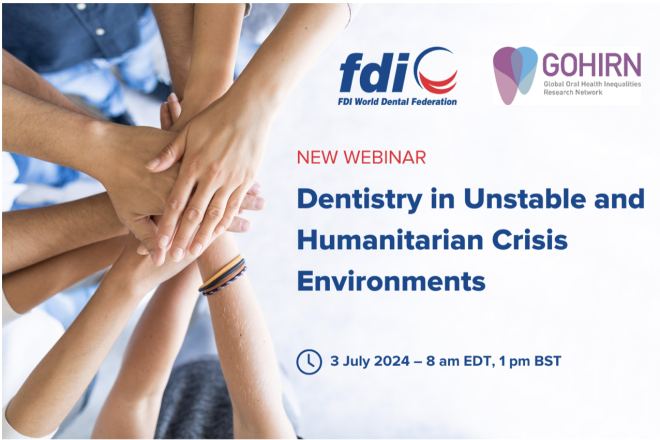 fdi
FDI World Dental Federation

GOHIRN
Global Oral Health Inequalities Research Network

NEW WEBINAR

Dentistry in Unstable and Humanitarian Crisis Environments

3 July 2024 – 8 am EDT, 1 pm BST